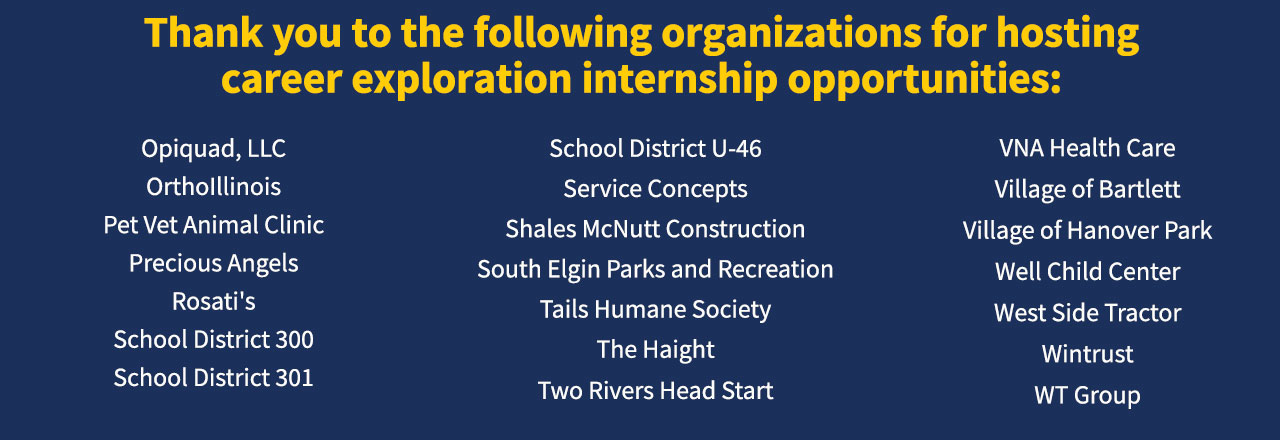 Thank you to the following organizations for hosting career exploration internship opportunities:

Opiquad, LLC
OrthoIllinois
Pet Vet Animal Clinic
Precious Angels
Rosati's
School District 300
School District 301

School District U-46
Service Concepts
Shales McNutt Construction
South Elgin Parks and Recreation
Tails Humane Society
The Haight
Two Rivers Head Start

VNA Health Care
Village of Bartlett
Village of Hanover Park
Well Child Center
West Side Tractor
Wintrust
WT Group